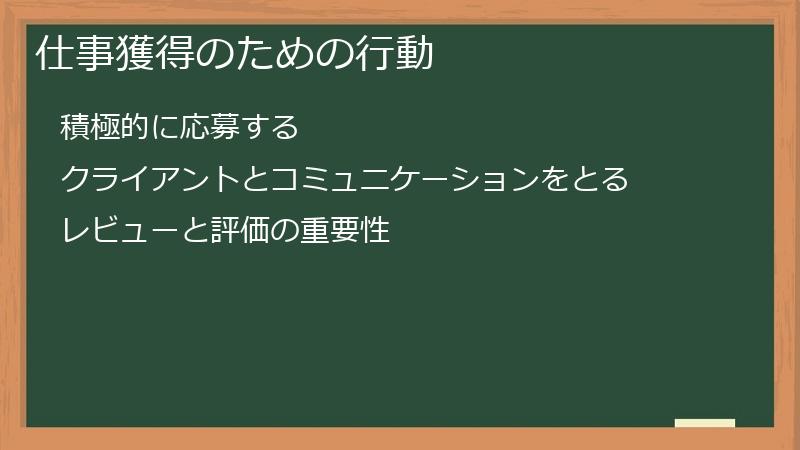 仕事獲得のための行動

積極的に応募する

クライアントとコミュニケーションをとる

レビューと評価の重要性